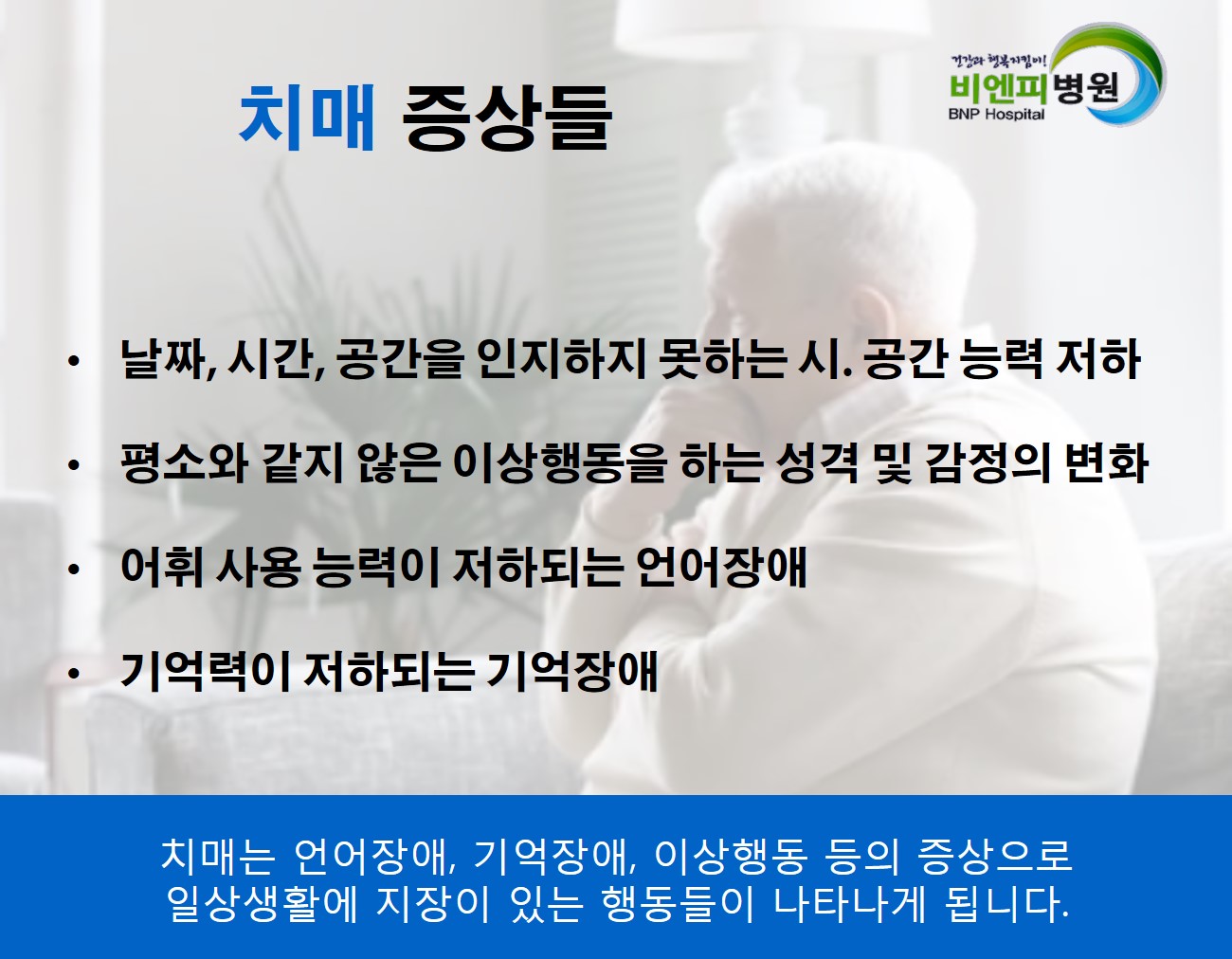 치매 증상들

건강과 행복지킴이!
비엔피병원
BNP Hospital

• 날짜, 시간, 공간을 인지하지 못하는 시. 공간 능력 저하

• 평소와 같지 않은 이상행동을 하는 성격 및 감정의 변화

• 어휘 사용 능력이 저하되는 언어장애

• 기억력이 저하되는 기억장애

치매는 언어장애, 기억장애, 이상행동 등의 증상으로 일상생활에 지장이 있는 행동들이 나타나게 됩니다.